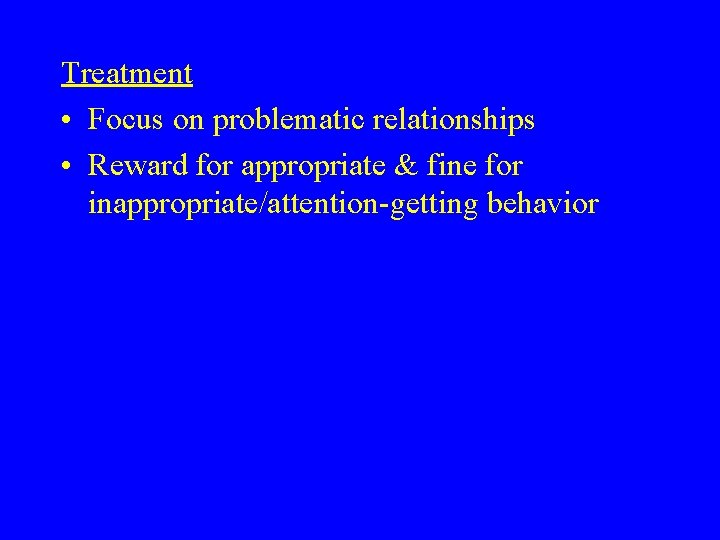 Treatment

• Focus on problematic relationships
• Reward for appropriate & fine for inappropriate/attention-getting behavior